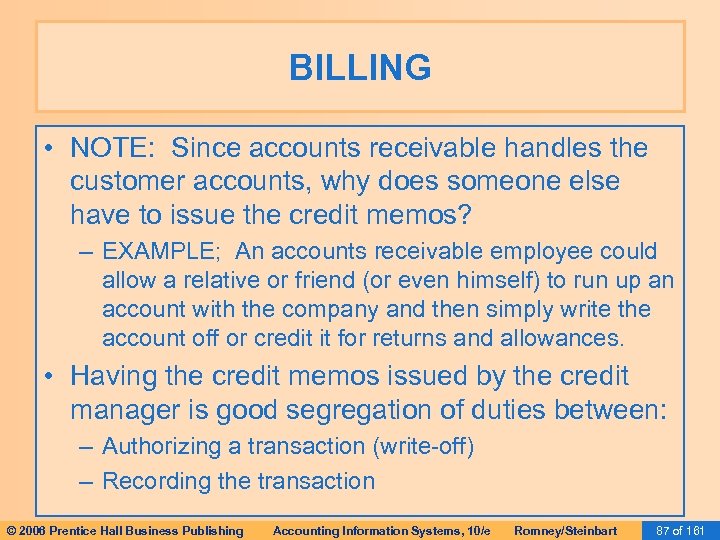 BILLING

• NOTE: Since accounts receivable handles the customer accounts, why does someone else have to issue the credit memos?

– EXAMPLE; An accounts receivable employee could allow a relative or friend (or even himself) to run up an account with the company and then simply write the account off or credit it for returns and allowances.

• Having the credit memos issued by the credit manager is good segregation of duties between:

– Authorizing a transaction (write-off)

– Recording the transaction

© 2006 Prentice Hall Business Publishing Accounting Information Systems, 10/e Romney/Steinbart 87 of 161